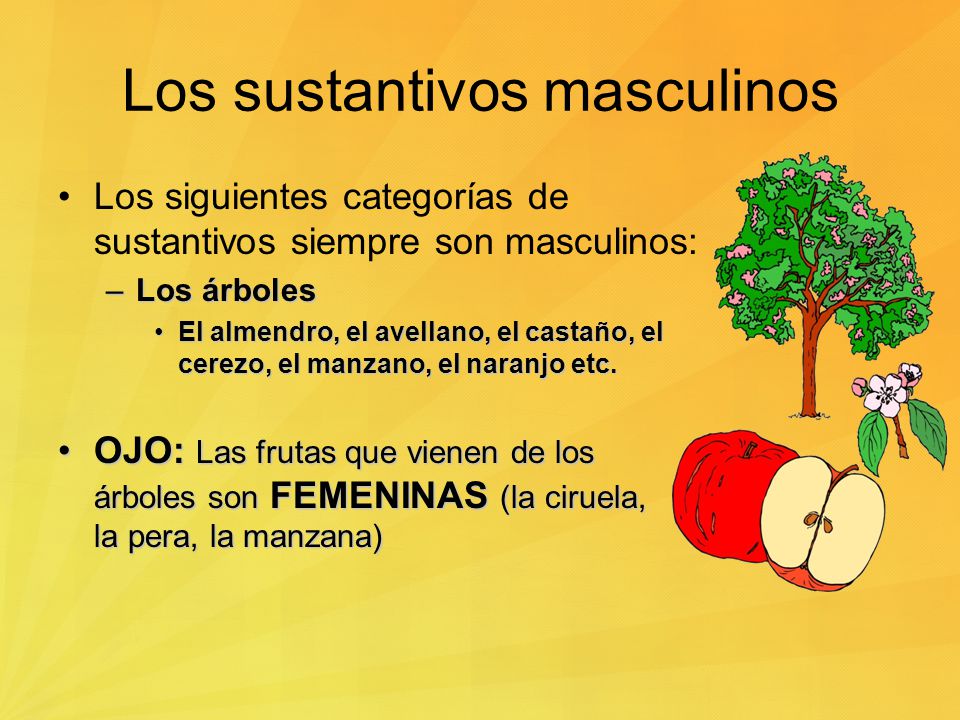 Los sustantivos masculinos

• Los siguientes categorías de sustantivos siempre son masculinos:

– Los árboles

• El almendro, el avellano, el castaño, el cerezo, el manzano, el naranjo etc.

• OJO: Las frutas que vienen de los árboles son FEMENINAS (la ciruela, la pera, la manzana)